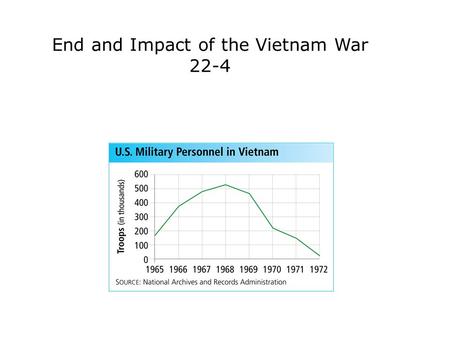 End and Impact of the Vietnam War
22-4

U.S. Military Personnel in Vietnam

Troops (in thousands)

600
500
400
300
200
100
0

1965 1966 1967 1968 1969 1970 1971 1972

SOURCE: National Archives and Records Administration